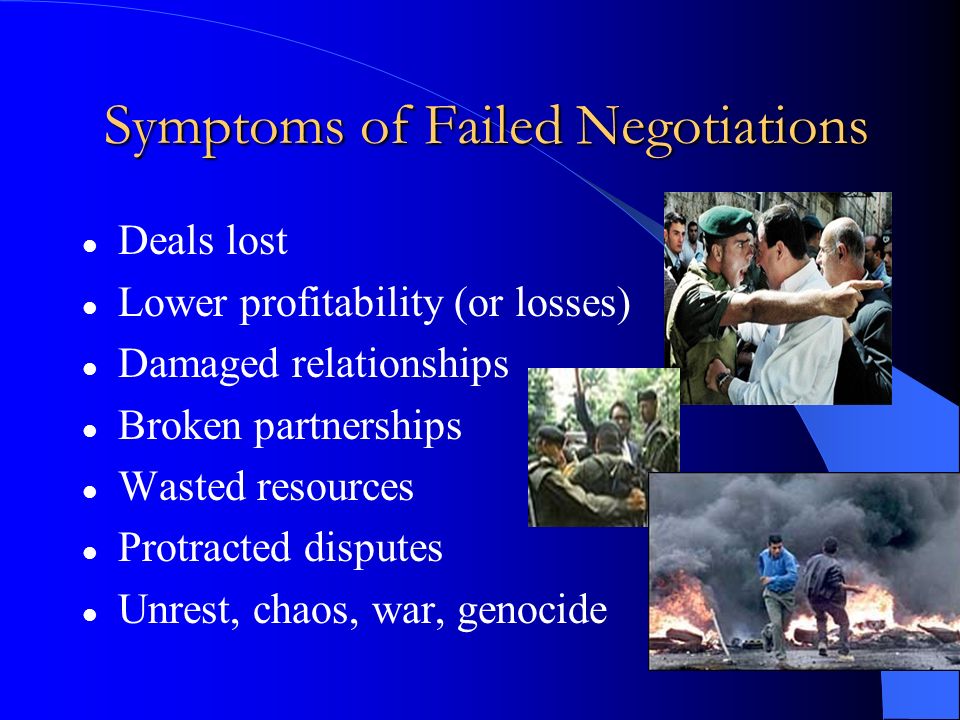 Symptoms of Failed Negotiations

- Deals lost
- Lower profitability (or losses)
- Damaged relationships
- Broken partnerships
- Wasted resources
- Protracted disputes
- Unrest, chaos, war, genocide